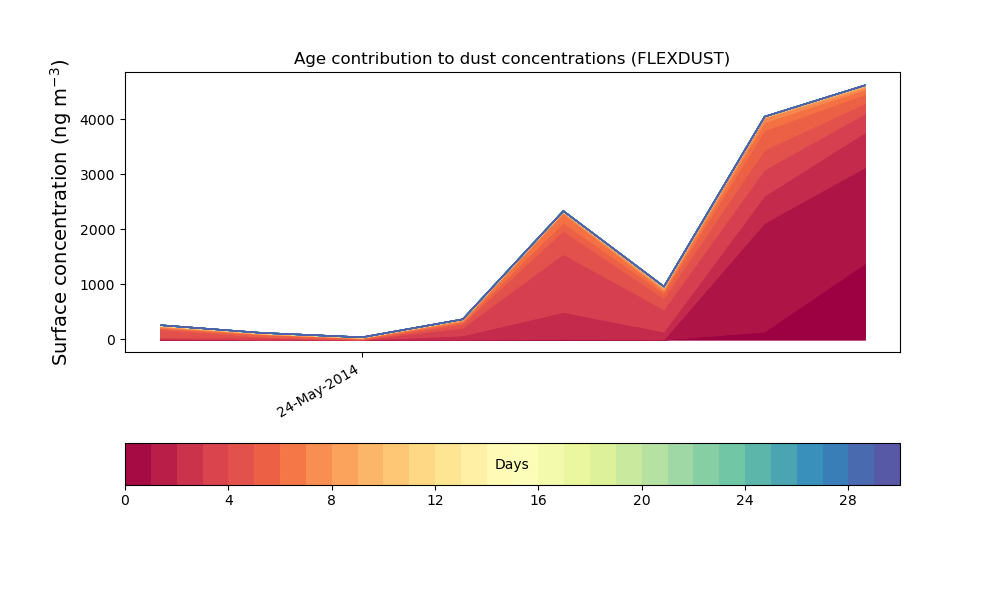 Age contribution to dust concentrations (FLEXDUST)

Surface concentration (ng m$^{-3}$)

4000
3000
2000
1000
0

24-May-2014

Days

0
4
8
12
16
20
24
28